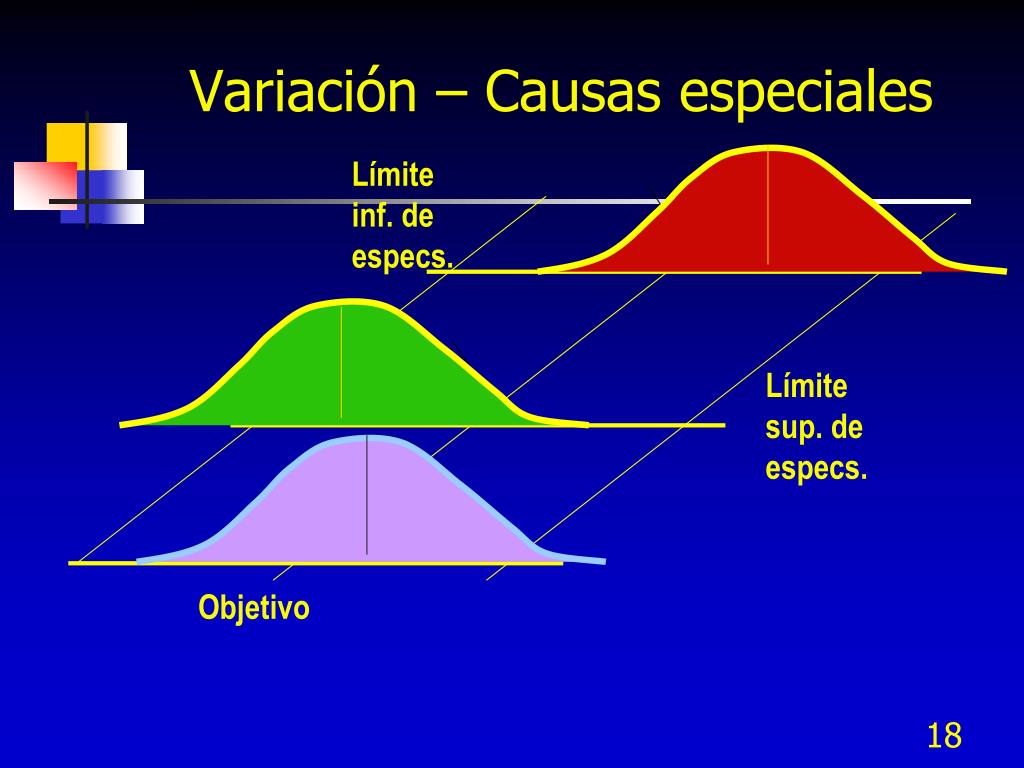 Variación – Causas especiales

Límite inf. de especs.

Límite sup. de especs.

Objetivo

18